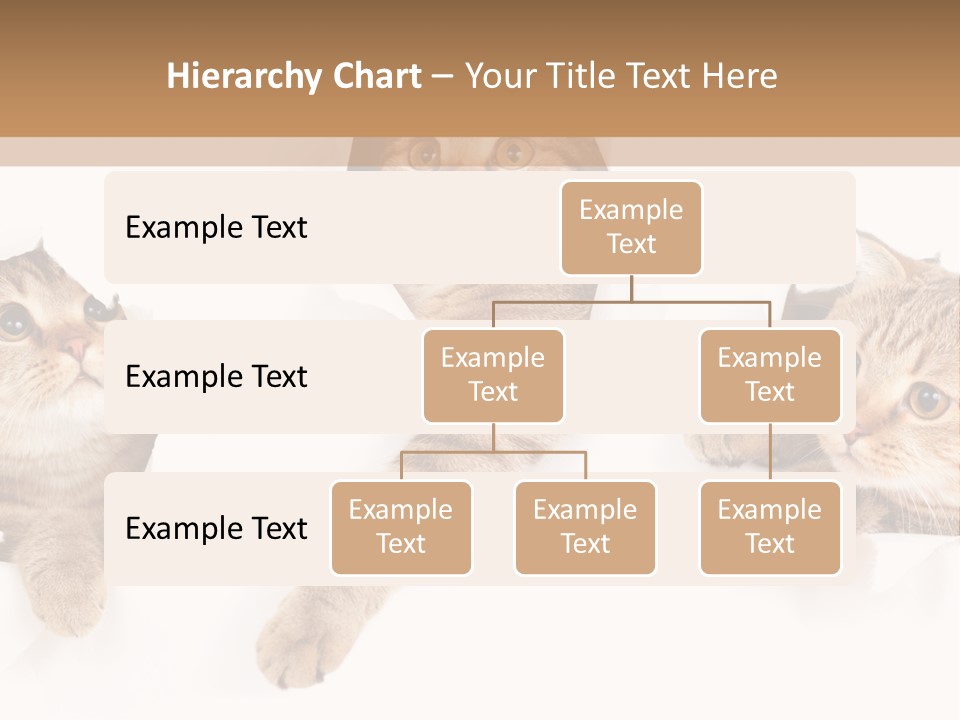 Hierarchy Chart – Your Title Text Here

Example Text

Example Text

Example Text

Example Text

Example Text

Example Text

Example Text

Example Text

Example Text